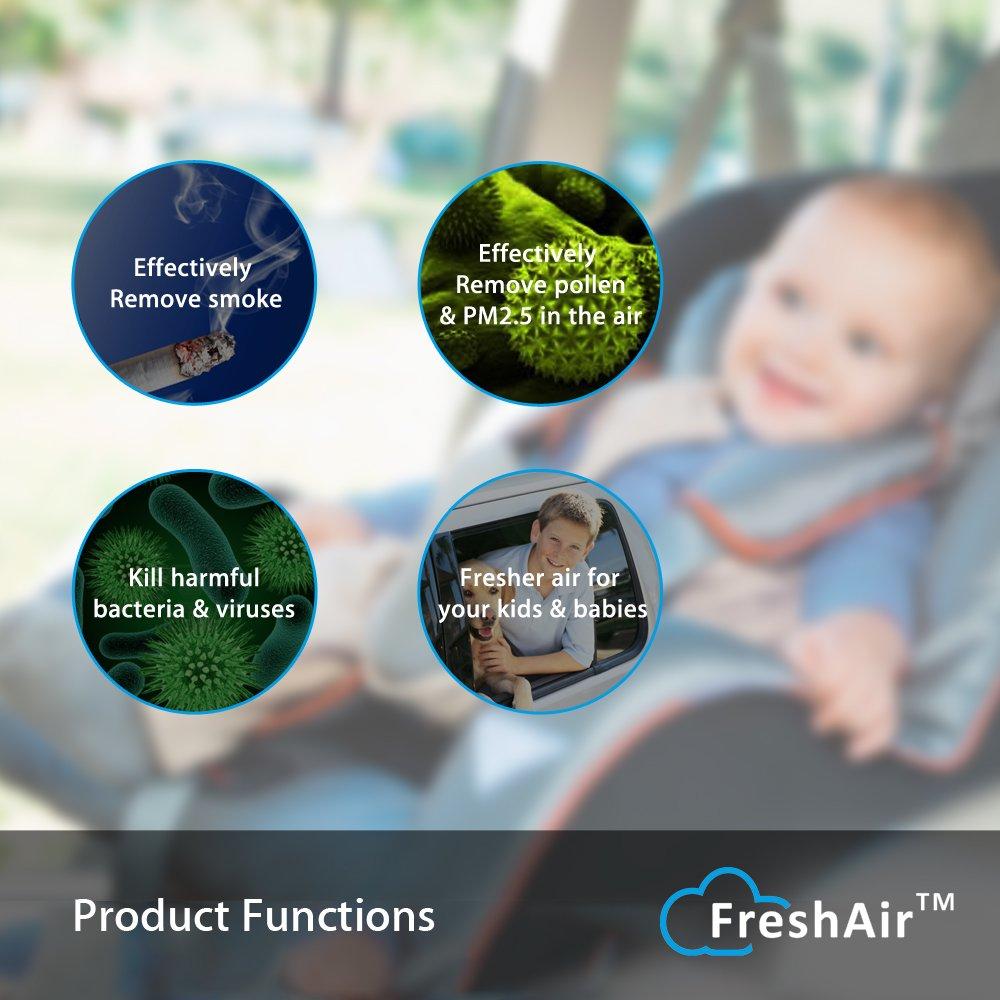 Effectively Remove smoke

Effectively Remove pollen & PM2.5 in the air

Kill harmful bacteria & viruses

Fresher air for your kids & babies

Product Functions

FreshAir™